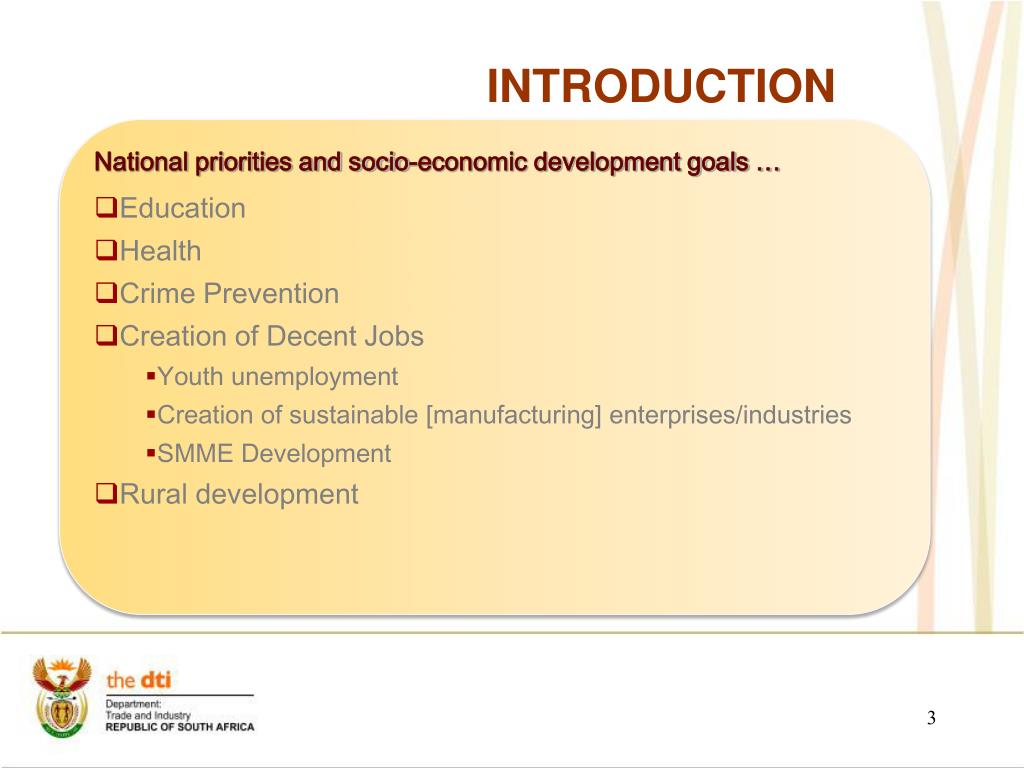 INTRODUCTION

National priorities and socio-economic development goals …

❑Education
❑Health
❑Crime Prevention
❑Creation of Decent Jobs
▪Youth unemployment
▪Creation of sustainable [manufacturing] enterprises/industries
▪SMME Development
❑Rural development

the dti
Department:
Trade and Industry
REPUBLIC OF SOUTH AFRICA

3